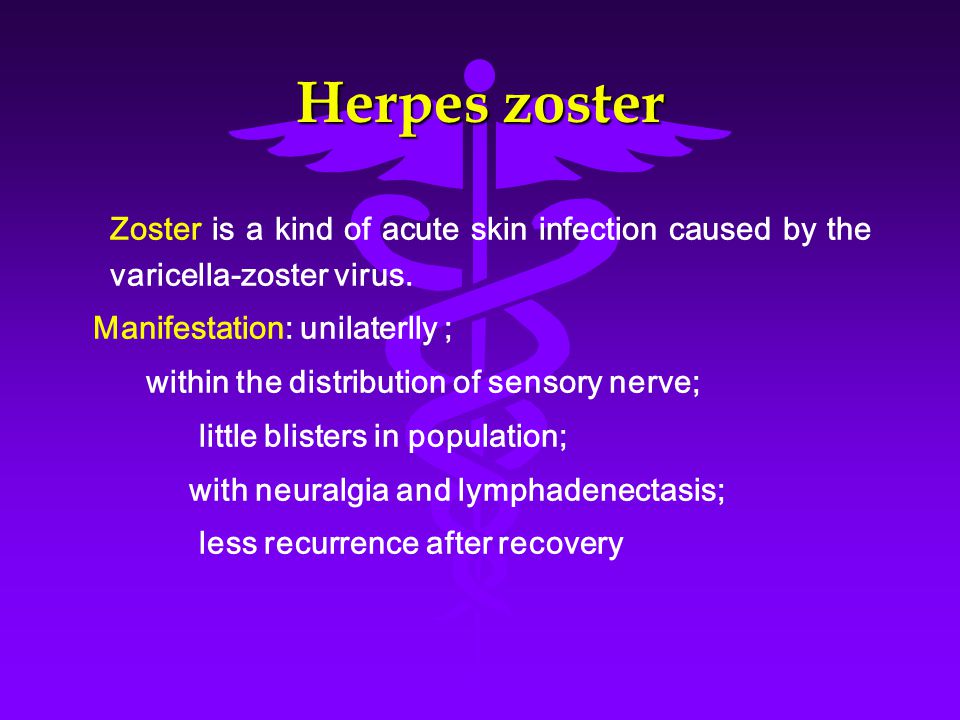 Herpes zoster

Zoster is a kind of acute skin infection caused by the varicella-zoster virus.

Manifestation: unilaterlly ;

within the distribution of sensory nerve;

little blisters in population;

with neuralgia and lymphadenectasis;

less recurrence after recovery